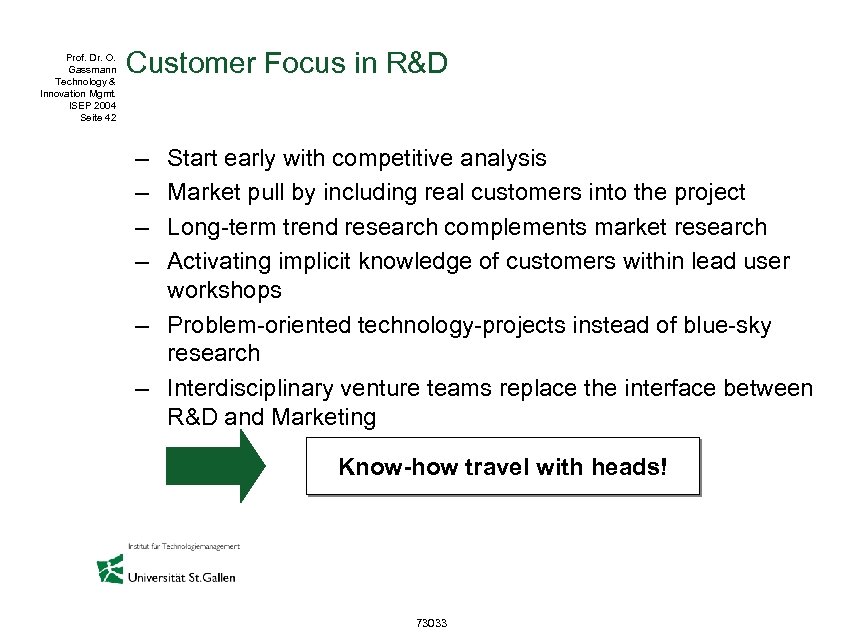 Prof. Dr. O. Gassmann
Technology & Innovation Mgmt.
ISEP 2004
Seite 42

Customer Focus in R&D

– Start early with competitive analysis
– Market pull by including real customers into the project
– Long-term trend research complements market research
– Activating implicit knowledge of customers within lead user workshops
– Problem-oriented technology-projects instead of blue-sky research
– Interdisciplinary venture teams replace the interface between R&D and Marketing

Know-how travel with heads!

Institut für Technologiemanagement
Universität St.Gallen

73033